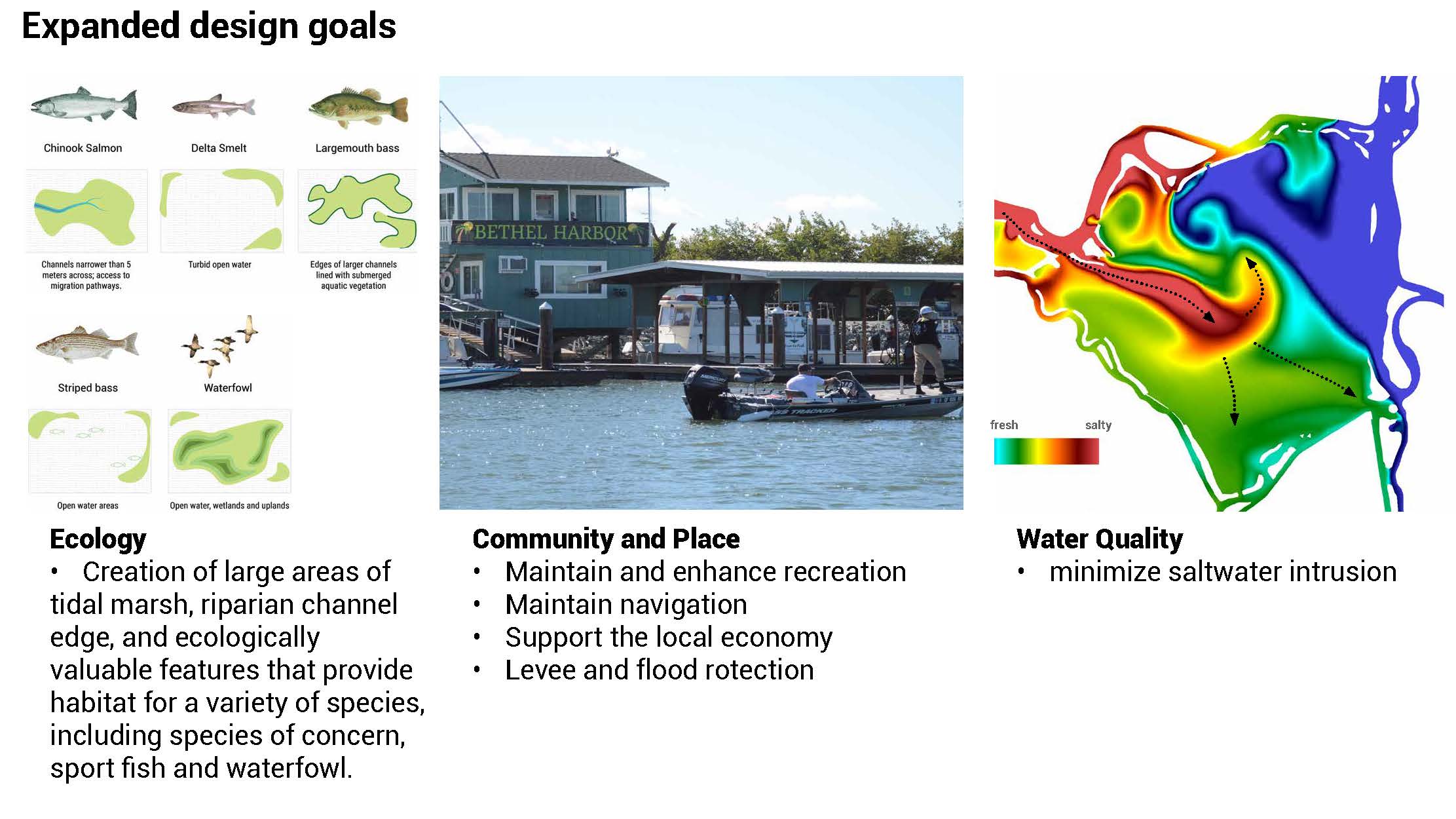 Expanded design goals

Chinook Salmon

Delta Smelt

Largemouth bass

Channels narrower than 5 meters across; access to migration pathways.

Turbid open water

Edges of larger channels lined with submerged aquatic vegetation

Striped bass

Waterfowl

Open water areas

Open water, wetlands and uplands

BETHEL HARBOR

MERCURY

TRACKER

fresh

salty

Ecology
• Creation of large areas of tidal marsh, riparian channel edge, and ecologically valuable features that provide habitat for a variety of species, including species of concern, sport fish and waterfowl.

Community and Place
• Maintain and enhance recreation
• Maintain navigation
• Support the local economy
• Levee and flood rotection

Water Quality
• minimize saltwater intrusion